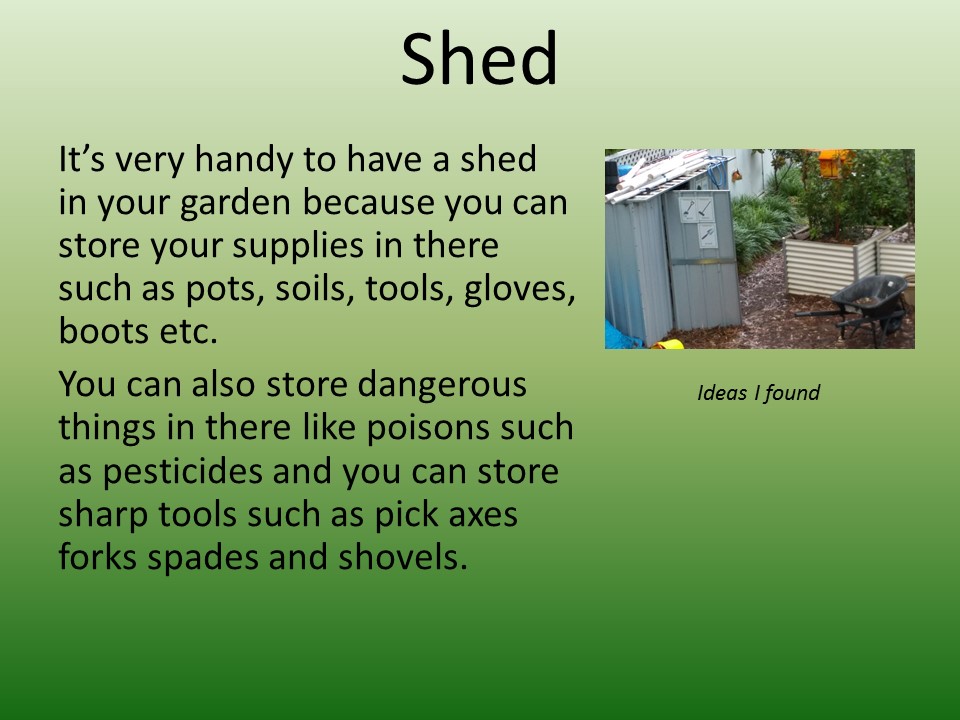 Shed

It’s very handy to have a shed in your garden because you can store your supplies in there such as pots, soils, tools, gloves, boots etc.

You can also store dangerous things in there like poisons such as pesticides and you can store sharp tools such as pick axes forks spades and shovels.

Ideas I found